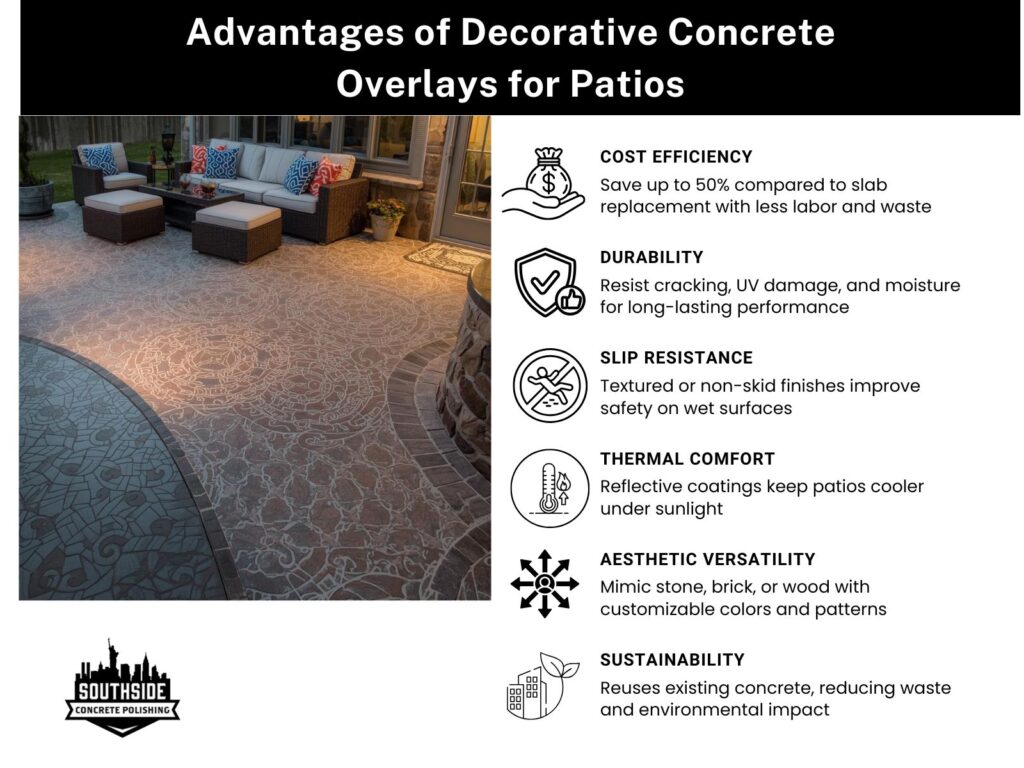 Advantages of Decorative Concrete Overlays for Patios

COST EFFICIENCY
Save up to 50% compared to slab replacement with less labor and waste

DURABILITY
Resist cracking, UV damage, and moisture for long-lasting performance

SLIP RESISTANCE
Textured or non-skid finishes improve safety on wet surfaces

THERMAL COMFORT
Reflective coatings keep patios cooler under sunlight

AESTHETIC VERSATILITY
Mimic stone, brick, or wood with customizable colors and patterns

SUSTAINABILITY
Reuses existing concrete, reducing waste and environmental impact

SOUTHSIDE
CONCRETE POLISHING